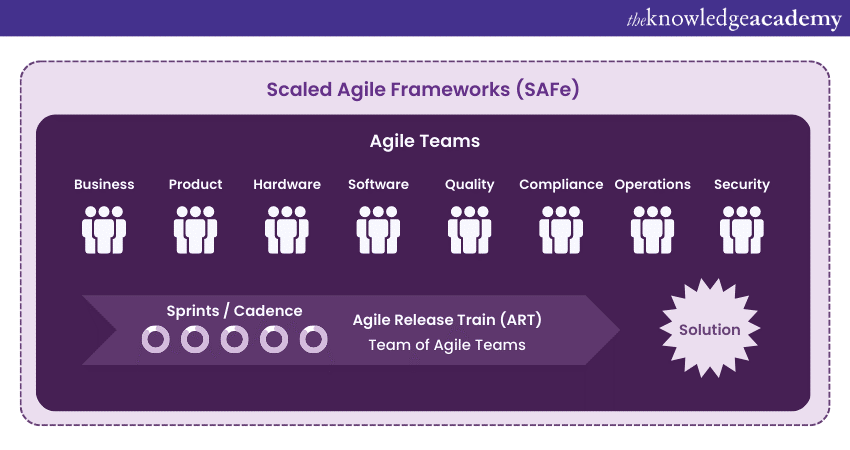 theknowledgeacademy

Scaled Agile Frameworks (SAFe)

Agile Teams

Business Product Hardware Software Quality Compliance Operations Security

Sprints / Cadence

Agile Release Train (ART)
Team of Agile Teams

Solution